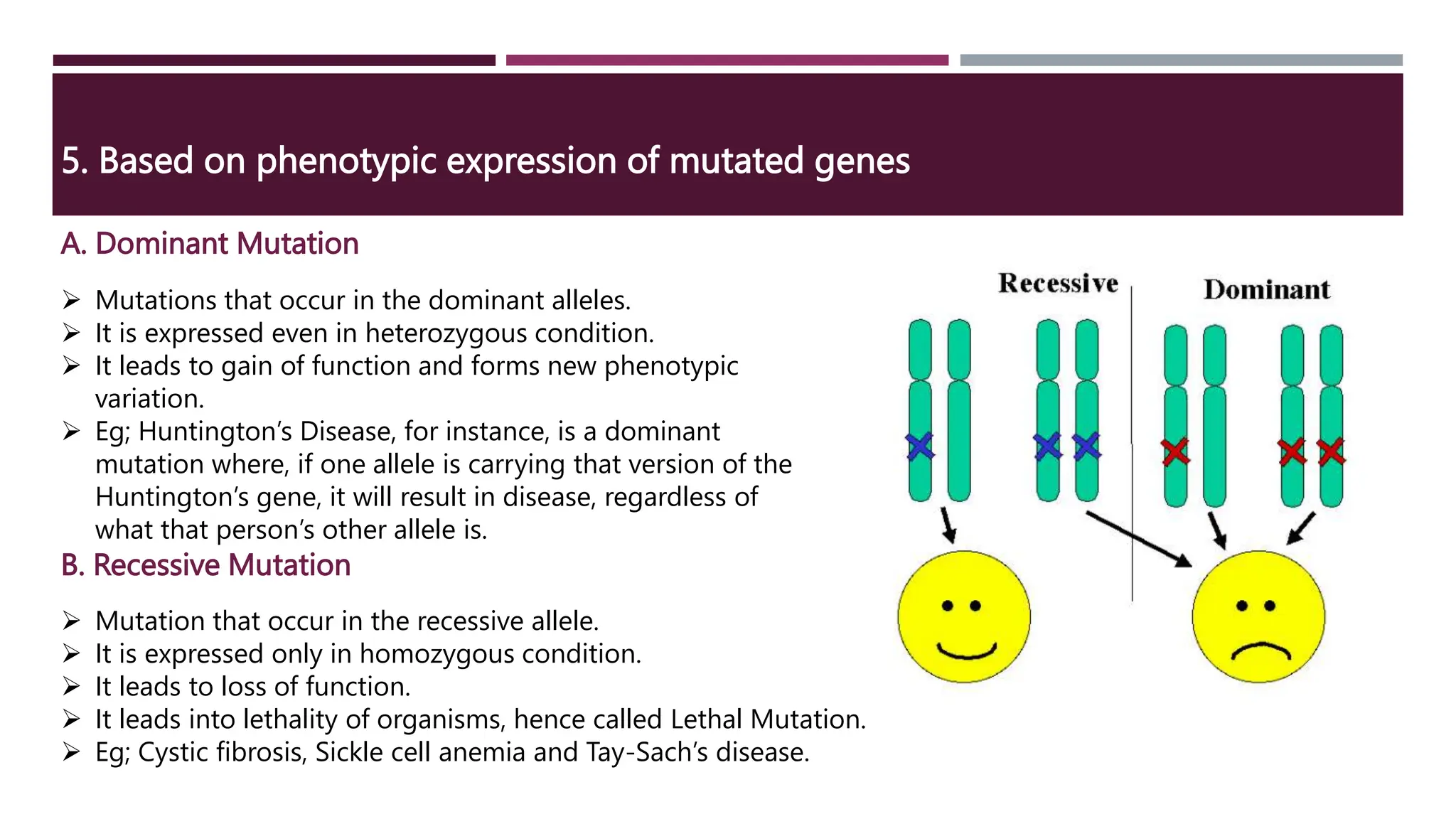 5. Based on phenotypic expression of mutated genes

A. Dominant Mutation

➢ Mutations that occur in the dominant alleles.
➢ It is expressed even in heterozygous condition.
➢ It leads to gain of function and forms new phenotypic variation.
➢ Eg; Huntington's Disease, for instance, is a dominant mutation where, if one allele is carrying that version of the Huntington's gene, it will result in disease, regardless of what that person's other allele is.

B. Recessive Mutation

➢ Mutation that occur in the recessive allele.
➢ It is expressed only in homozygous condition.
➢ It leads to loss of function.
➢ It leads into lethality of organisms, hence called Lethal Mutation.
➢ Eg; Cystic fibrosis, Sickle cell anemia and Tay-Sach's disease.

Recessive

Dominant